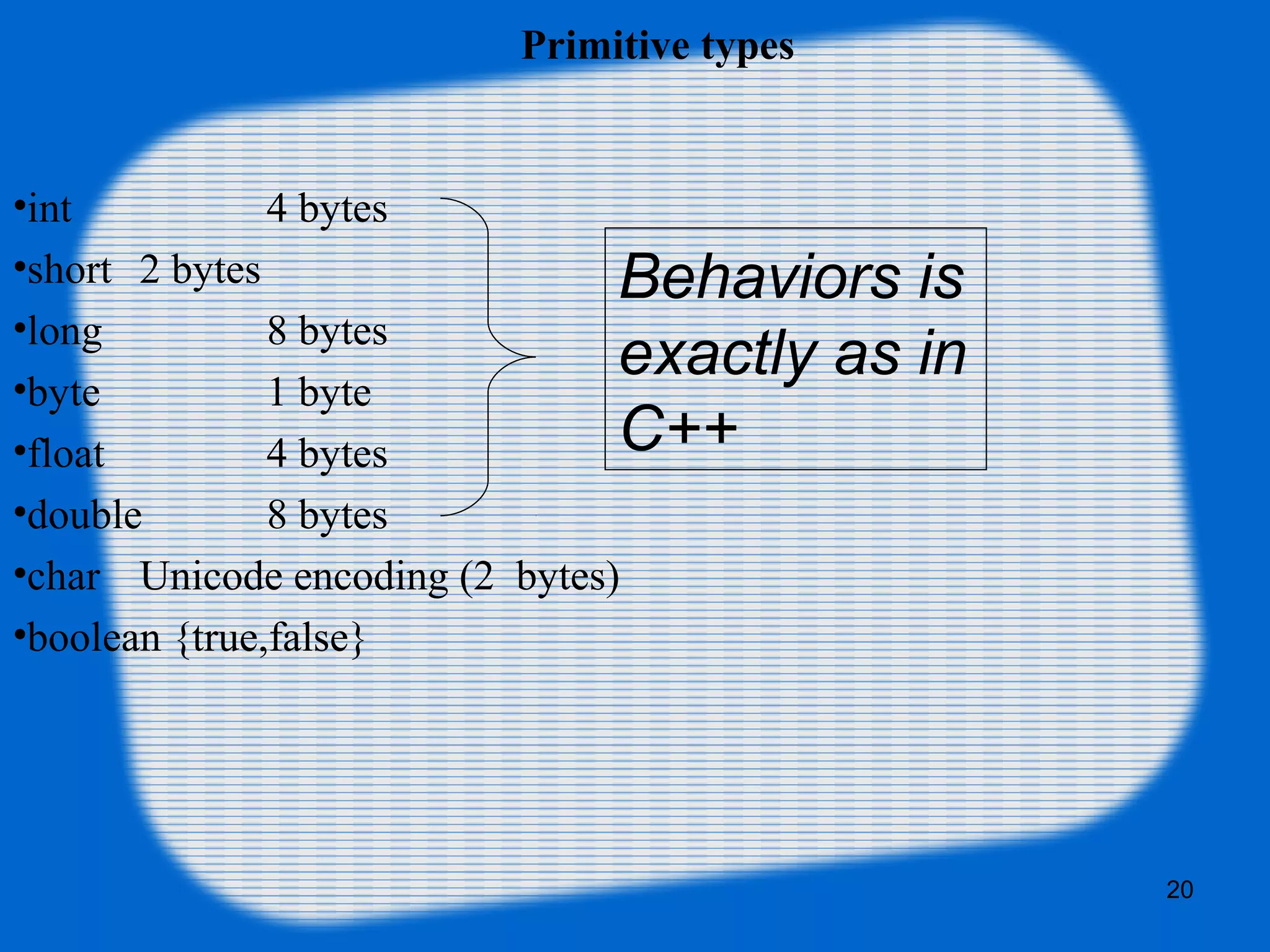 Primitive types

•int 4 bytes
•short 2 bytes
•long 8 bytes
•byte 1 byte
•float 4 bytes
•double 8 bytes
•char Unicode encoding (2 bytes)
•boolean {true,false}

Behaviors is exactly as in C++

20